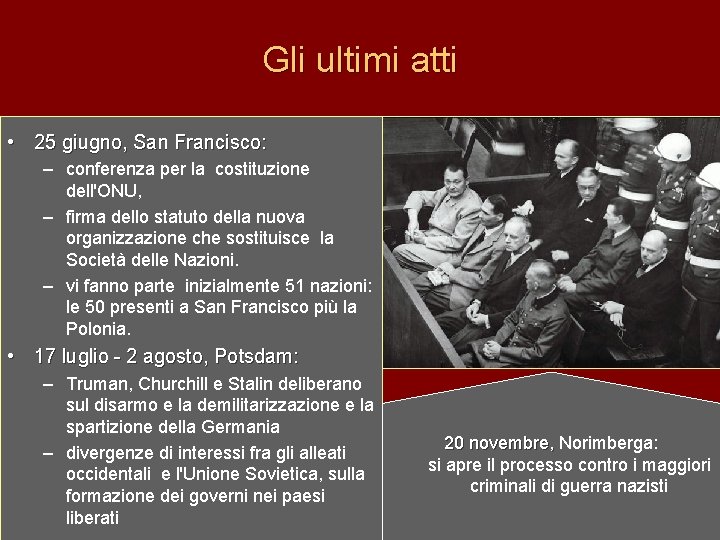 Gli ultimi atti

• 25 giugno, San Francisco:
– conferenza per la costituzione dell'ONU,
– firma dello statuto della nuova organizzazione che sostituisce la Società delle Nazioni.
– vi fanno parte inizialmente 51 nazioni: le 50 presenti a San Francisco più la Polonia.
• 17 luglio - 2 agosto, Potsdam:
– Truman, Churchill e Stalin deliberano sul disarmo e la demilitarizzazione e la spartizione della Germania
– divergenze di interessi fra gli alleati occidentali e l'Unione Sovietica, sulla formazione dei governi nei paesi liberati

20 novembre, Norimberga: si apre il processo contro i maggiori criminali di guerra nazisti